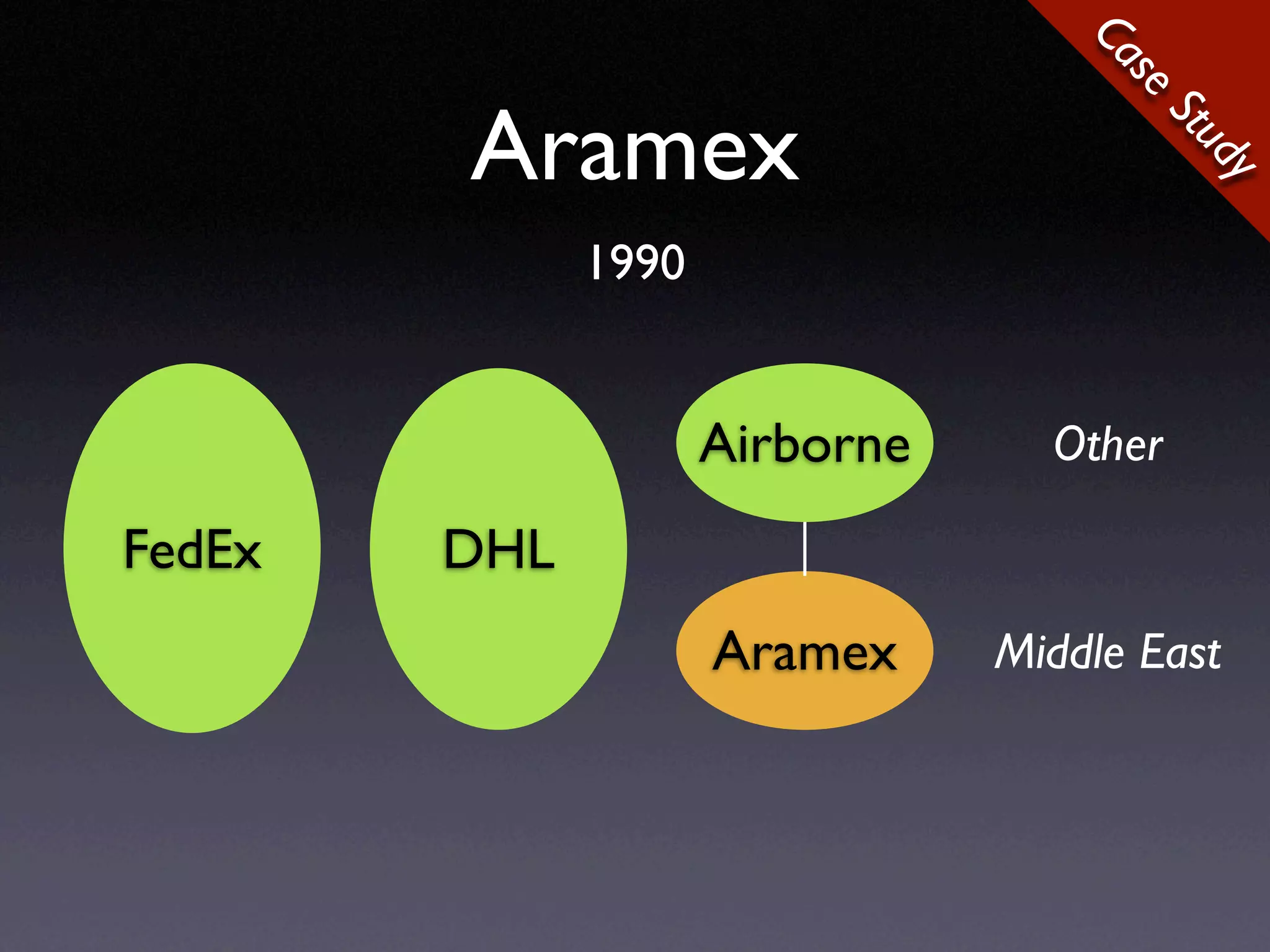 Case Study

Aramex

1990

FedEx

DHL

Airborne

Other

Aramex

Middle East